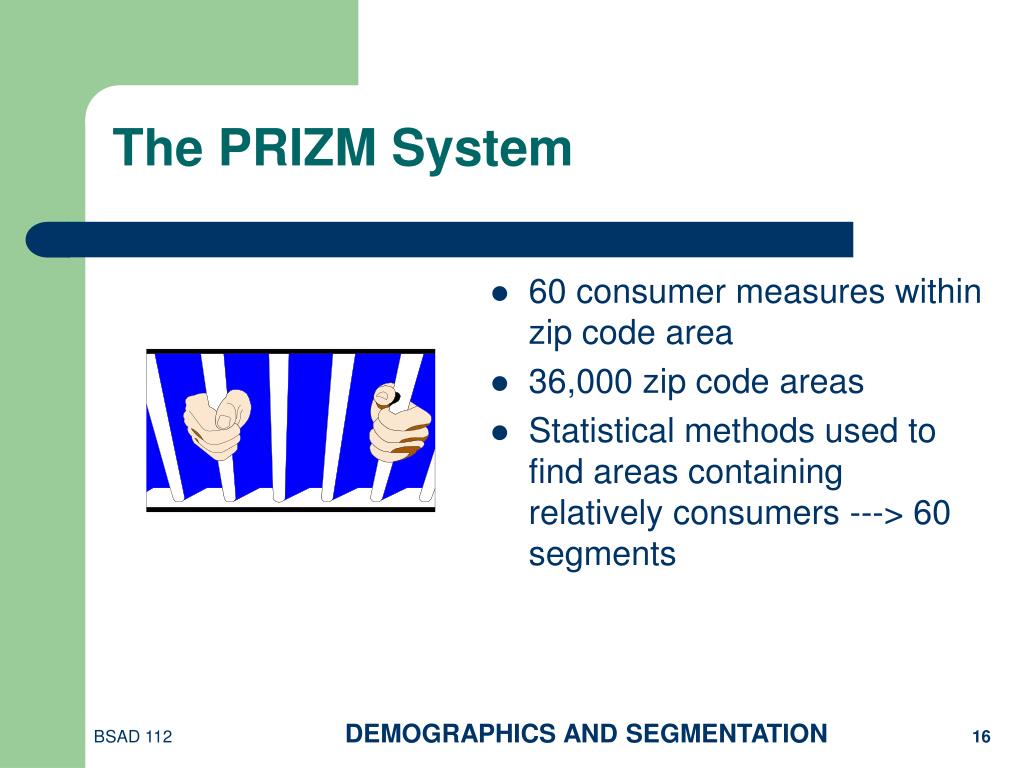 The PRIZM System

- 60 consumer measures within zip code area
- 36,000 zip code areas
- Statistical methods used to find areas containing relatively consumers ---> 60 segments

BSAD 112

DEMOGRAPHICS AND SEGMENTATION

16